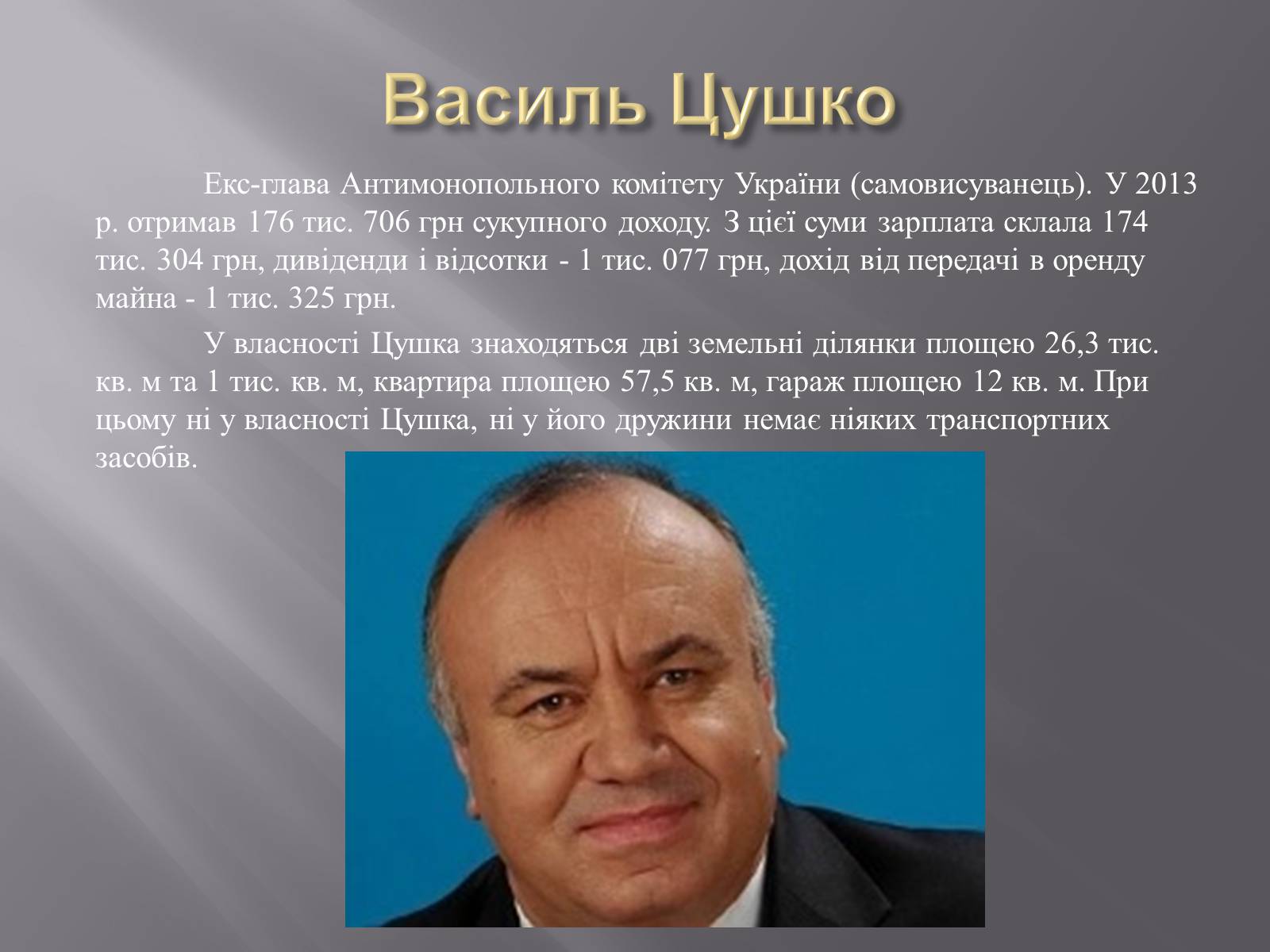 Василь Цушко

Екс-глава Антимонопольного комітету України (самовисуванець). У 2013 р. отримав 176 тис. 706 грн сукупного доходу. З цієї суми зарплата склала 174 тис. 304 грн, дивіденди і відсотки - 1 тис. 077 грн, дохід від передачі в оренду майна - 1 тис. 325 грн.

У власності Цушка знаходяться дві земельні ділянки площею 26,3 тис. кв. м та 1 тис. кв. м, квартира площею 57,5 кв. м, гараж площею 12 кв. м. При цьому ні у власності Цушка, ні у його дружини немає ніяких транспортних засобів.